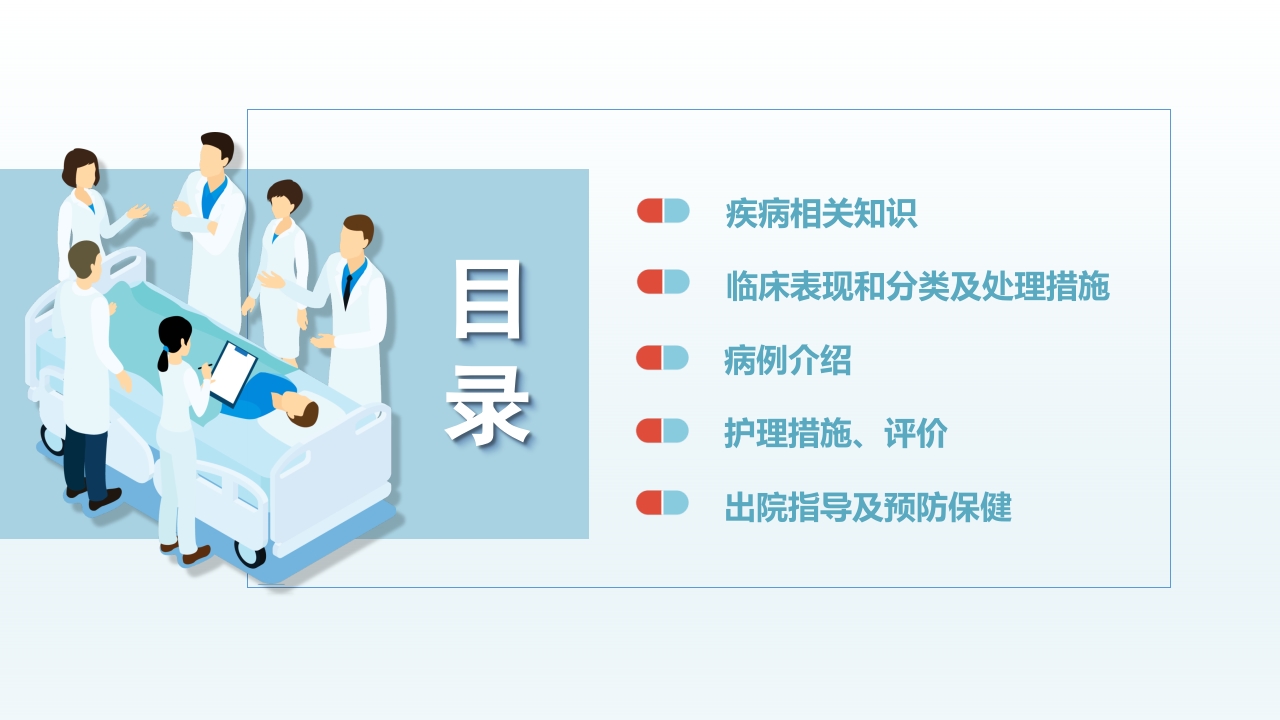 目录

疾病相关知识

临床表现和分类及处理措施

病例介绍

护理措施、评价

出院指导及预防保健